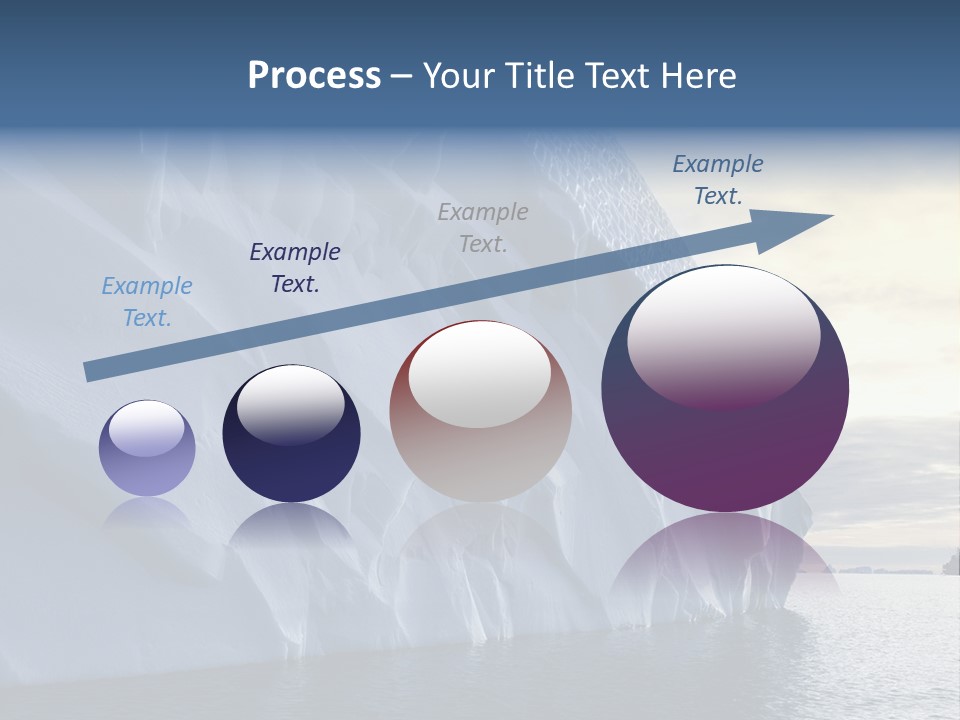 Process – Your Title Text Here

Example Text.

Example Text.

Example Text.

Example Text.